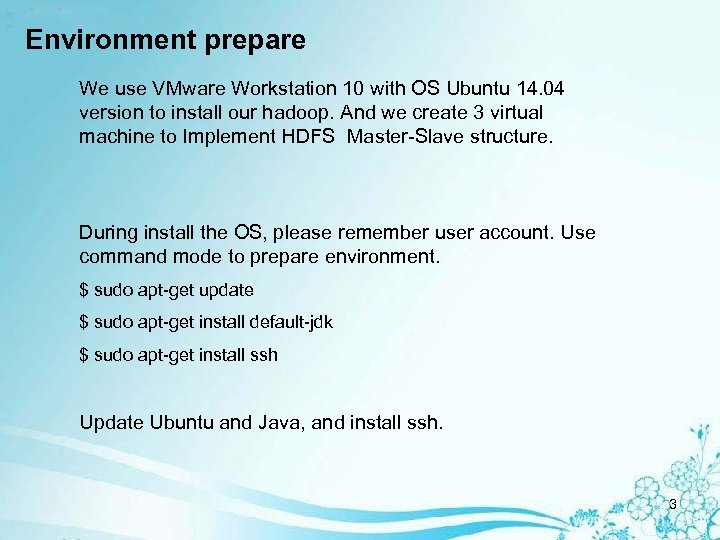 Environment prepare

We use VMware Workstation 10 with OS Ubuntu 14.04 version to install our hadoop. And we create 3 virtual machine to Implement HDFS  Master-Slave structure.

During install the OS, please remember user account. Use command mode to prepare environment.

\$ sudo apt-get update

\$ sudo apt-get install default-jdk

\$ sudo apt-get install ssh

Update Ubuntu and Java, and install ssh.

3